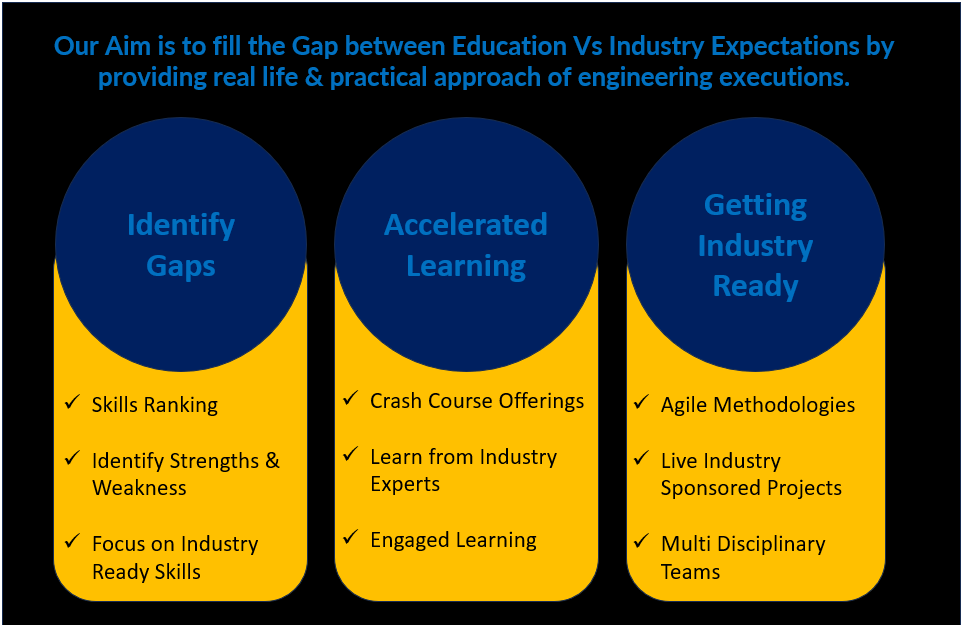 Our Aim is to fill the Gap between Education Vs Industry Expectations by providing real life & practical approach of engineering executions.

Identify Gaps

✓ Skills Ranking

✓ Identify Strengths & Weakness

✓ Focus on Industry Ready Skills

Accelerated Learning

✓ Crash Course Offerings

✓ Learn from Industry Experts

✓ Engaged Learning

Getting Industry Ready

✓ Agile Methodologies

✓ Live Industry Sponsored Projects

✓ Multi Disciplinary Teams